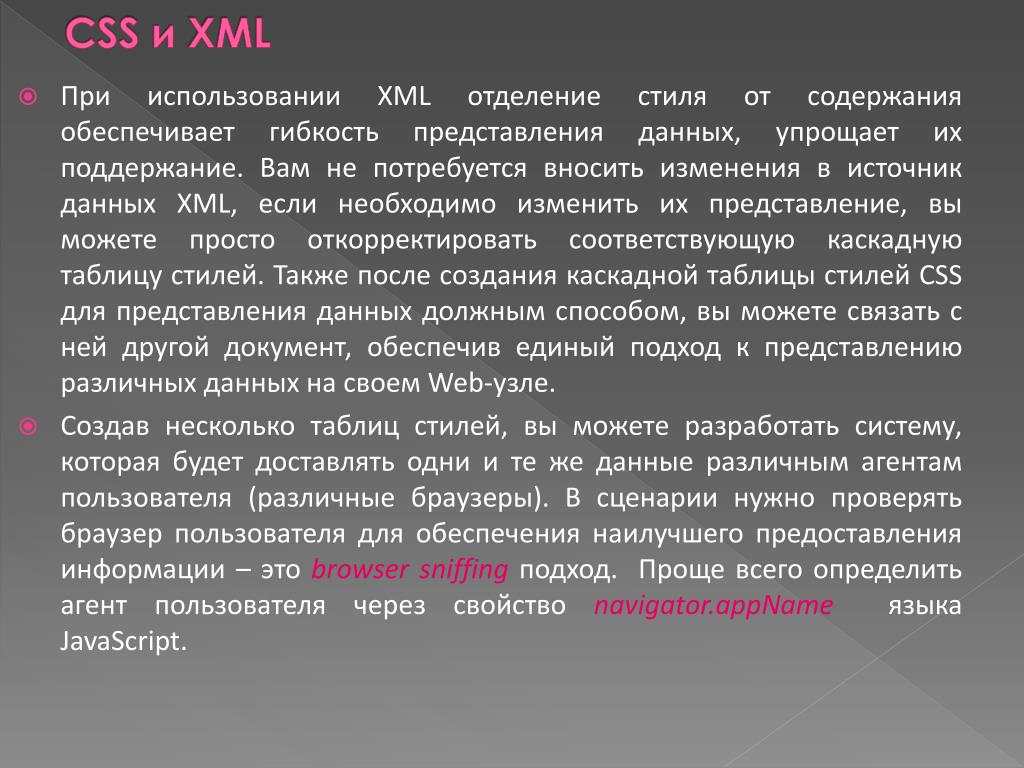 CSS и XML

При использовании XML отделение стиля от содержания обеспечивает гибкость представления данных, упрощает их поддержание. Вам не потребуется вносить изменения в источник данных XML, если необходимо изменить их представление, вы можете просто откорректировать соответствующую каскадную таблицу стилей. Также после создания каскадной таблицы стилей CSS для представления данных должным способом, вы можете связать с ней другой документ, обеспечив единый подход к представлению различных данных на своем Web-узле.

Создав несколько таблиц стилей, вы можете разработать систему, которая будет доставлять одни и те же данные различным агентам пользователя (различные браузеры). В сценарии нужно проверять браузер пользователя для обеспечения наилучшего предоставления информации – это browser sniffing подход. Проще всего определить агент пользователя через свойство navigator.appName языка JavaScript.